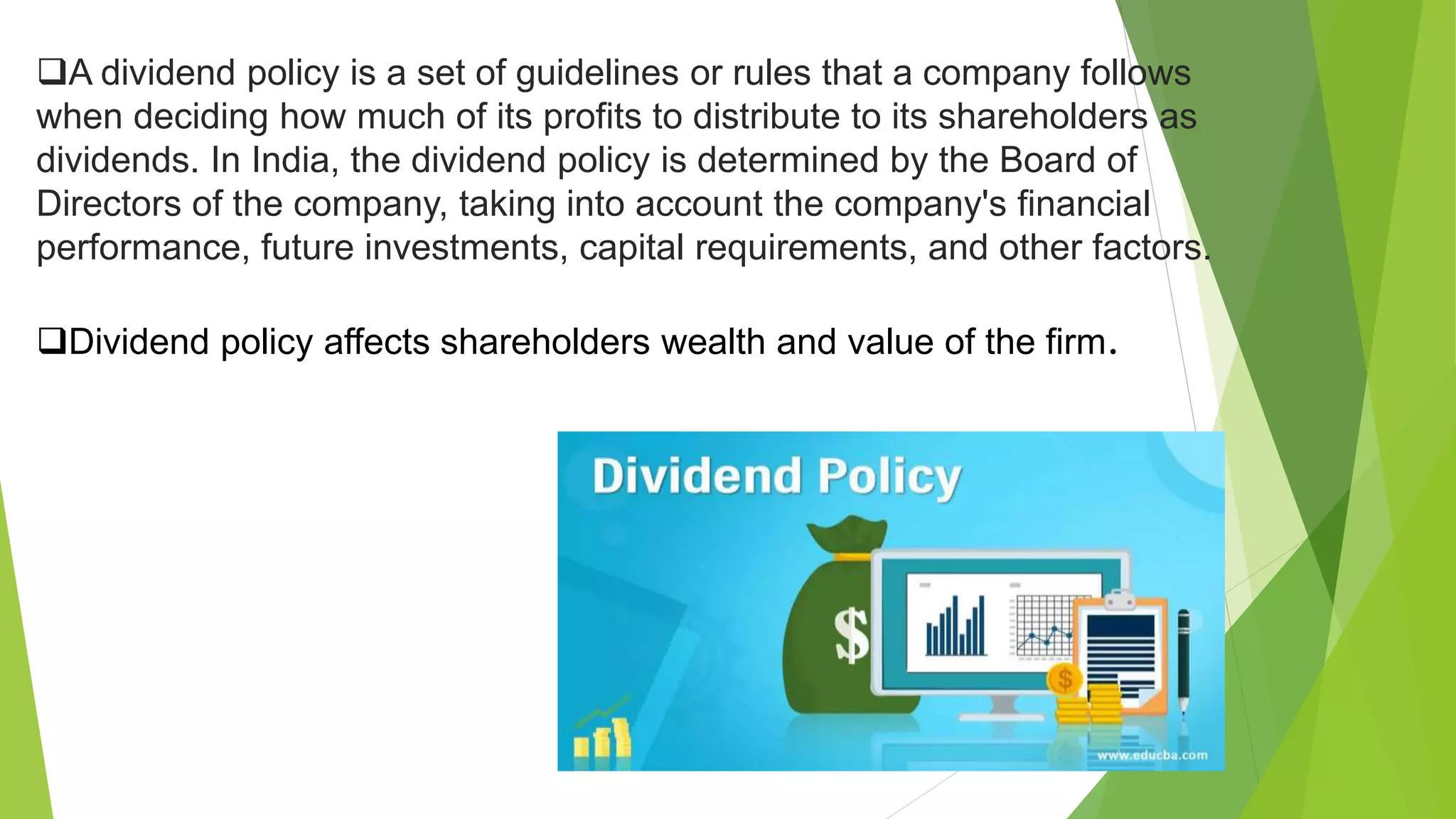 ❑A dividend policy is a set of guidelines or rules that a company follows when deciding how much of its profits to distribute to its shareholders as dividends. In India, the dividend policy is determined by the Board of Directors of the company, taking into account the company's financial performance, future investments, capital requirements, and other factors.

❑Dividend policy affects shareholders wealth and value of the firm.

Dividend Policy

$

$

www.educba.com